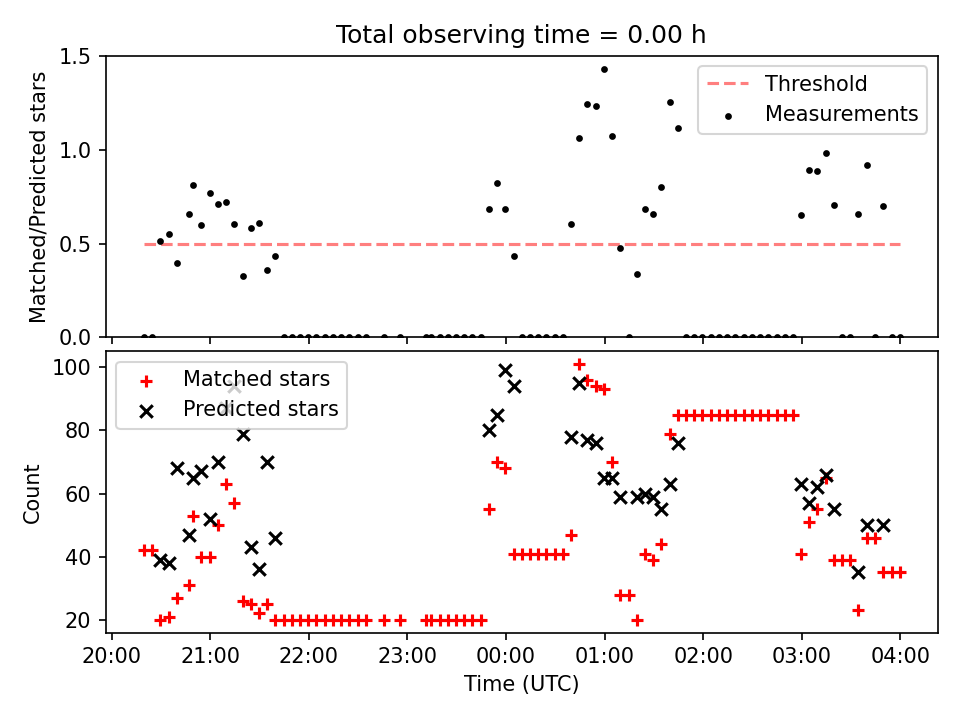 Total observing time = 0.00 h

Matched/Predicted stars
1.5
1.0
0.5
0.0

Threshold
Measurements

Count
100
80
60
40
20

Matched stars
Predicted stars

20:00 21:00 22:00 23:00 00:00 01:00 02:00 03:00 04:00
Time (UTC)